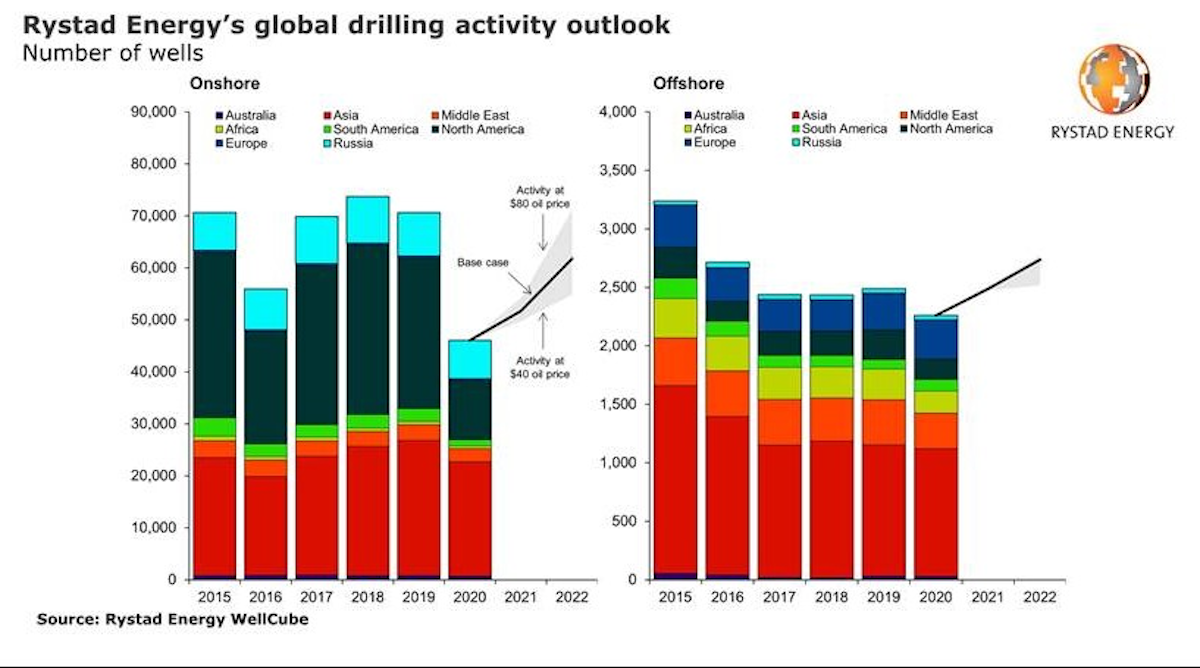 Rystad Energy's global drilling activity outlook
Number of wells

RYSTAD ENERGY

Onshore

Australia
Asia
Middle East
Africa
South America
North America
Europe
Russia

90,000
80,000
70,000
60,000
50,000
40,000
30,000
20,000
10,000
0

Activity at $80 oil price
Base case
Activity at $40 oil price

2015 2016 2017 2018 2019 2020 2021 2022

Offshore

Australia
Asia
Middle East
Africa
South America
North America
Europe
Russia

4,000
3,500
3,000
2,500
2,000
1,500
1,000
500
0

2015 2016 2017 2018 2019 2020 2021 2022

Source: Rystad Energy WellCube